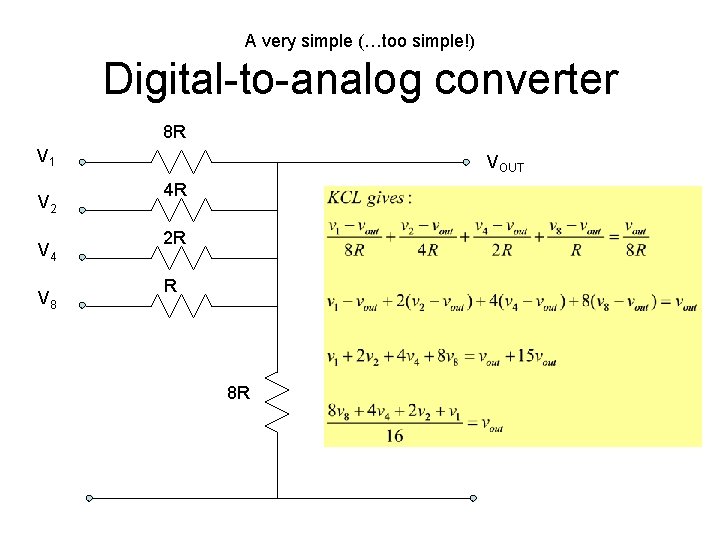 A very simple (…too simple!)

Digital-to-analog converter

8R

$V_1$

$V_{OUT}$

4R

$V_2$

2R

$V_4$

R

$V_8$

8R

KCL gives:

$\frac{v_1 - v_{out}}{8R} + \frac{v_2 - v_{out}}{4R} + \frac{v_4 - v_{out}}{2R} + \frac{v_8 - v_{out}}{R} = \frac{v_{out}}{8R}$

$v_1 - v_{out} + 2(v_2 - v_{out}) + 4(v_4 - v_{out}) + 8(v_8 - v_{out}) = v_{out}$

$v_1 + 2v_2 + 4v_4 + 8v_8 = v_{out} + 15v_{out}$

$\frac{8v_8 + 4v_4 + 2v_2 + v_1}{16} = v_{out}$